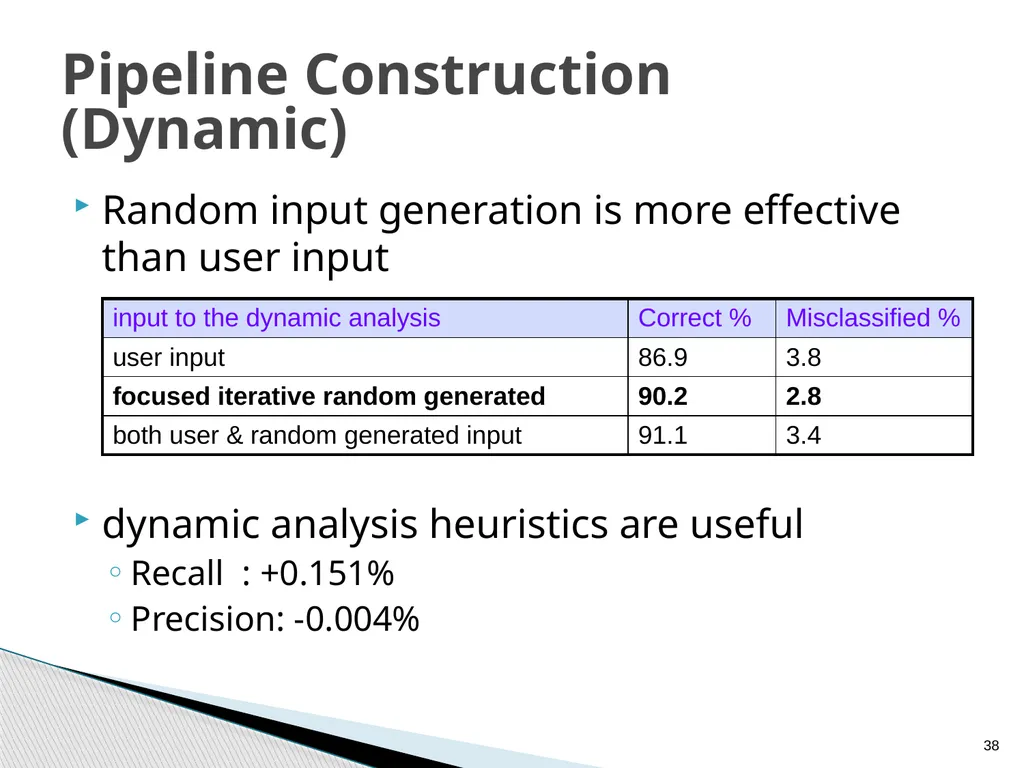 Pipeline Construction (Dynamic)

Random input generation is more effective than user input

| input to the dynamic analysis | Correct % | Misclassified % |
|---|---|---|
| user input | 86.9 | 3.8 |
| **focused iterative random generated** | **90.2** | **2.8** |
| both user & random generated input | 91.1 | 3.4 |

dynamic analysis heuristics are useful

Recall : +0.151%

Precision: -0.004%

38